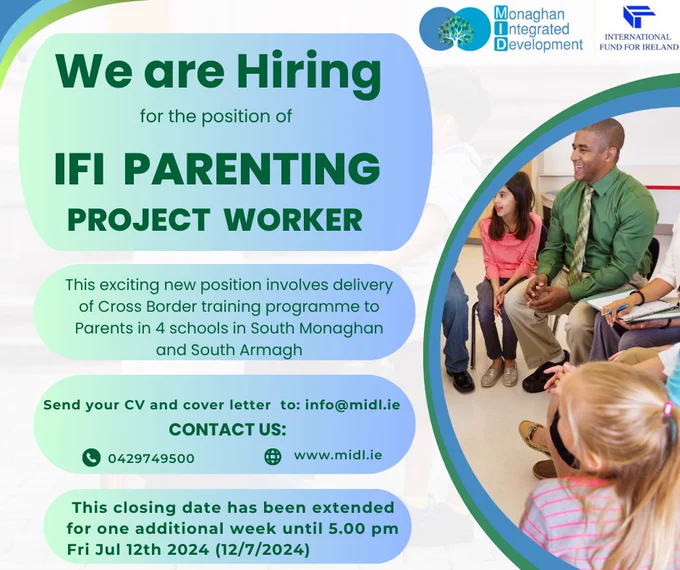 Monaghan
Integrated
Development

INTERNATIONAL FUND FOR IRELAND

We are Hiring

for the position of

IFI PARENTING
PROJECT WORKER

This exciting new position involves delivery of Cross Border training programme to Parents in 4 schools in South Monaghan and South Armagh

Send your CV and cover letter to: info@midl.ie

CONTACT US:

0429749500

www.midl.ie

This closing date has been extended for one additional week until 5.00 pm Fri Jul 12th 2024 (12/7/2024)